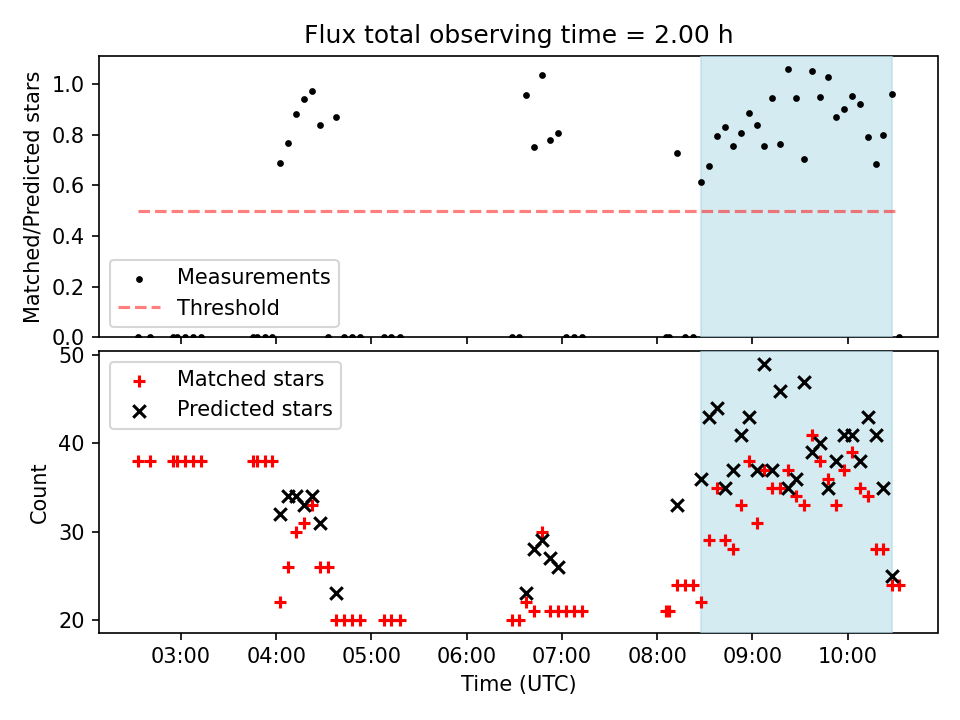 Flux total observing time = 2.00 h

Matched/Predicted stars

1.0
0.8
0.6
0.4
0.2
0.0

Measurements
Threshold

Count

50
40
30
20

Matched stars
Predicted stars

03:00
04:00
05:00
06:00
07:00
08:00
09:00
10:00

Time (UTC)